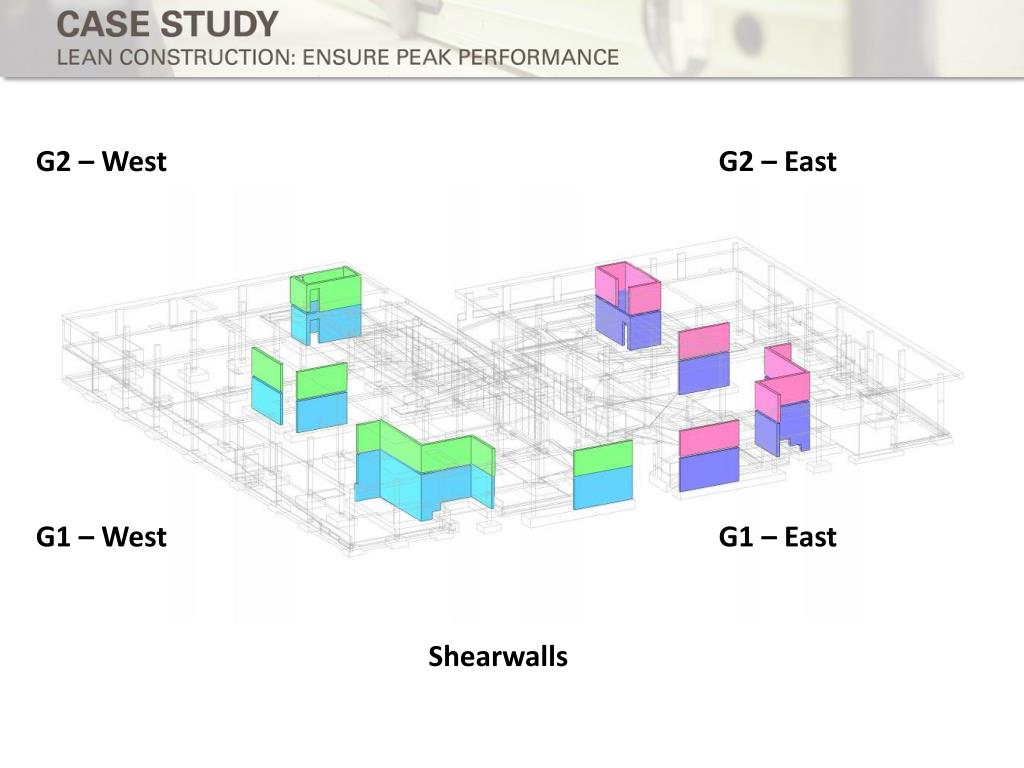 CASE STUDY
LEAN CONSTRUCTION: ENSURE PEAK PERFORMANCE

G2 – West

G2 – East

G1 – West

G1 – East

Shearwalls